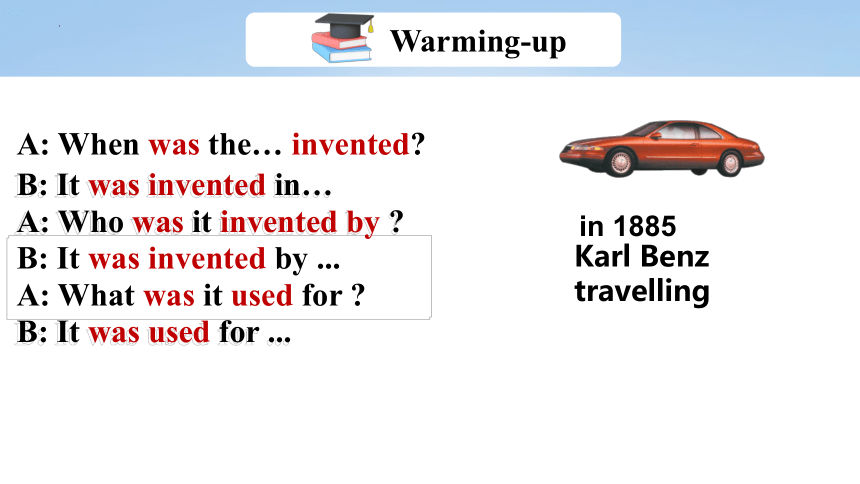 Warming-up

A: When was the… invented?
B: It was invented in…
A: Who was it invented by ?
B: It was invented by ...
A: What was it used for ?
B: It was used for ...

in 1885
Karl Benz
travelling